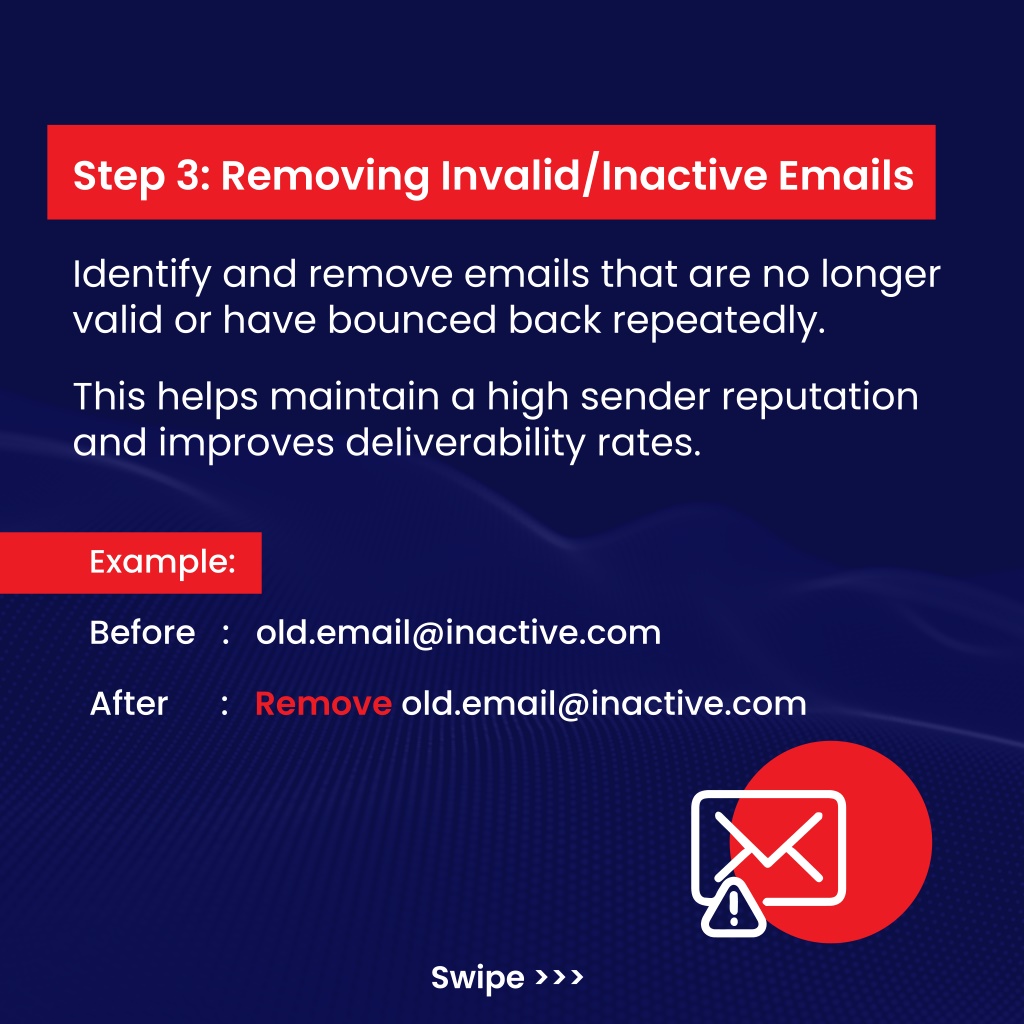 Step 3: Removing Invalid/Inactive Emails

Identify and remove emails that are no longer valid or have bounced back repeatedly.

This helps maintain a high sender reputation and improves deliverability rates.

Example:

Before : old.email@inactive.com

After : Remove old.email@inactive.com

Swipe >>>